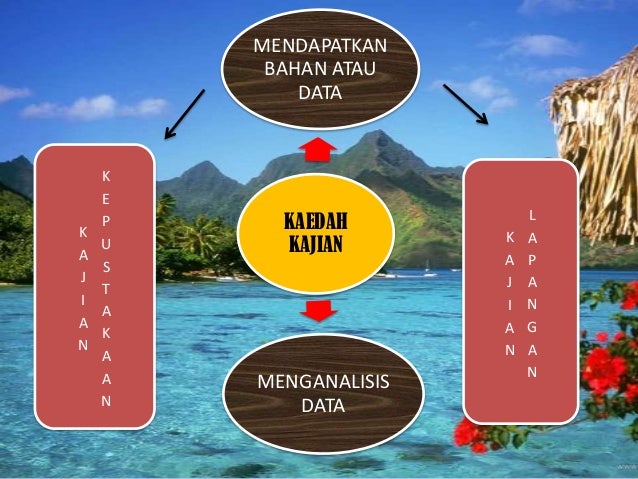 MENDAPATKAN BAHAN ATAU DATA

KAJIAN KEPUSTAKAAN

KAEDAH KAJIAN

KAJIAN LAPANGAN

MENGANALISIS DATA